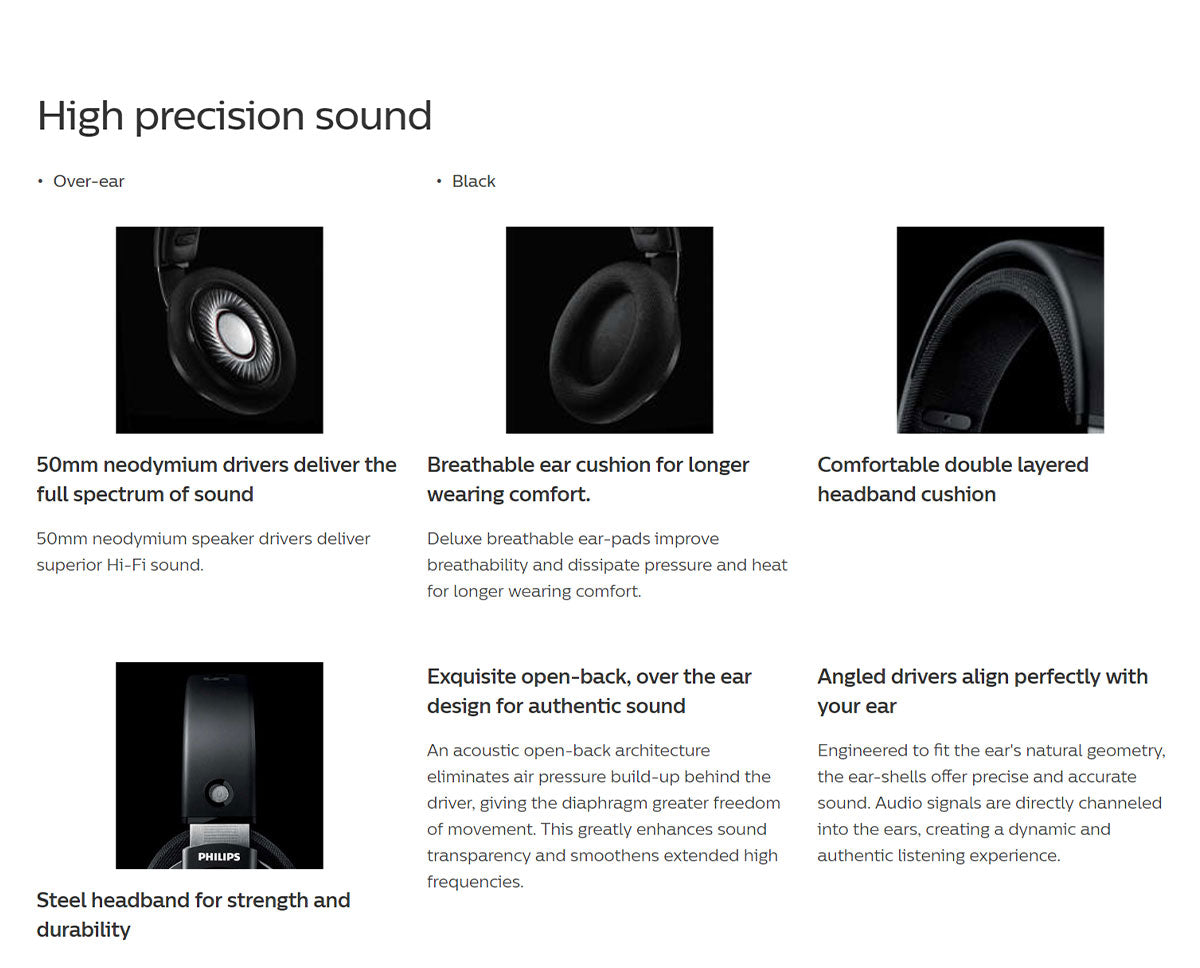 High precision sound

• Over-ear

• Black

50mm neodymium drivers deliver the full spectrum of sound

50mm neodymium speaker drivers deliver superior Hi-Fi sound.

Breathable ear cushion for longer wearing comfort.

Deluxe breathable ear-pads improve breathability and dissipate pressure and heat for longer wearing comfort.

Comfortable double layered headband cushion

PHILIPS

Steel headband for strength and durability

Exquisite open-back, over the ear design for authentic sound

An acoustic open-back architecture eliminates air pressure build-up behind the driver, giving the diaphragm greater freedom of movement. This greatly enhances sound transparency and smoothens extended high frequencies.

Angled drivers align perfectly with your ear

Engineered to fit the ear's natural geometry, the ear-shells offer precise and accurate sound. Audio signals are directly channeled into the ears, creating a dynamic and authentic listening experience.